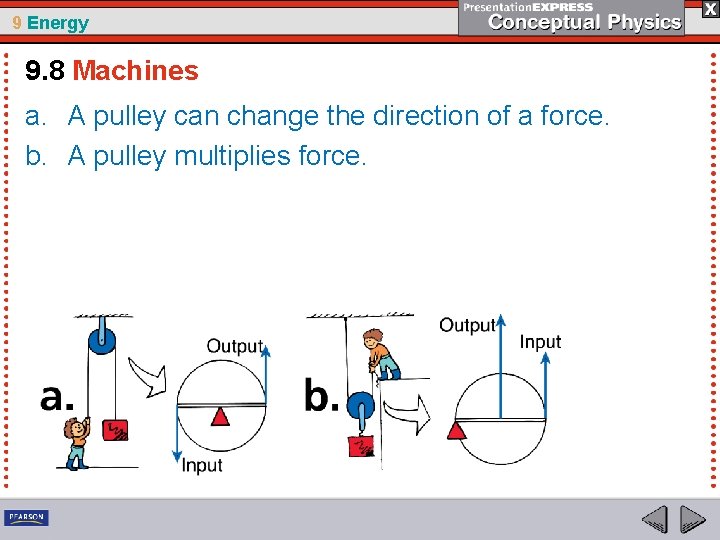 9 Energy

PresentationEXPRESS
Conceptual Physics

X

9.8 Machines

a. A pulley can change the direction of a force.

b. A pulley multiplies force.

a.

Output

Input

b.

Output

Input

PEARSON